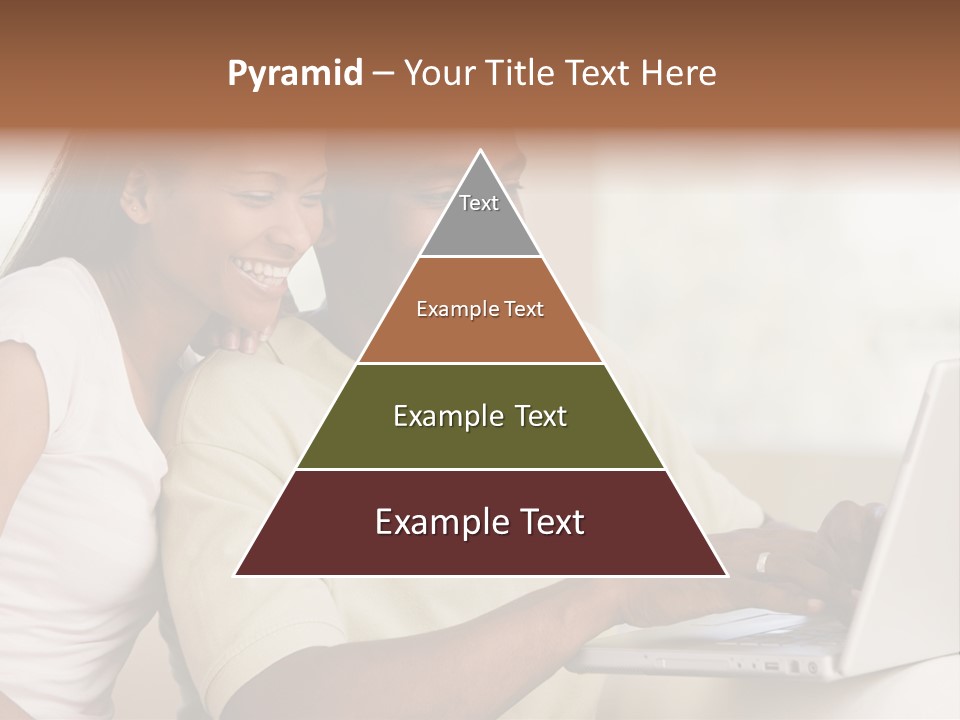 Pyramid – Your Title Text Here

Text

Example Text

Example Text

Example Text